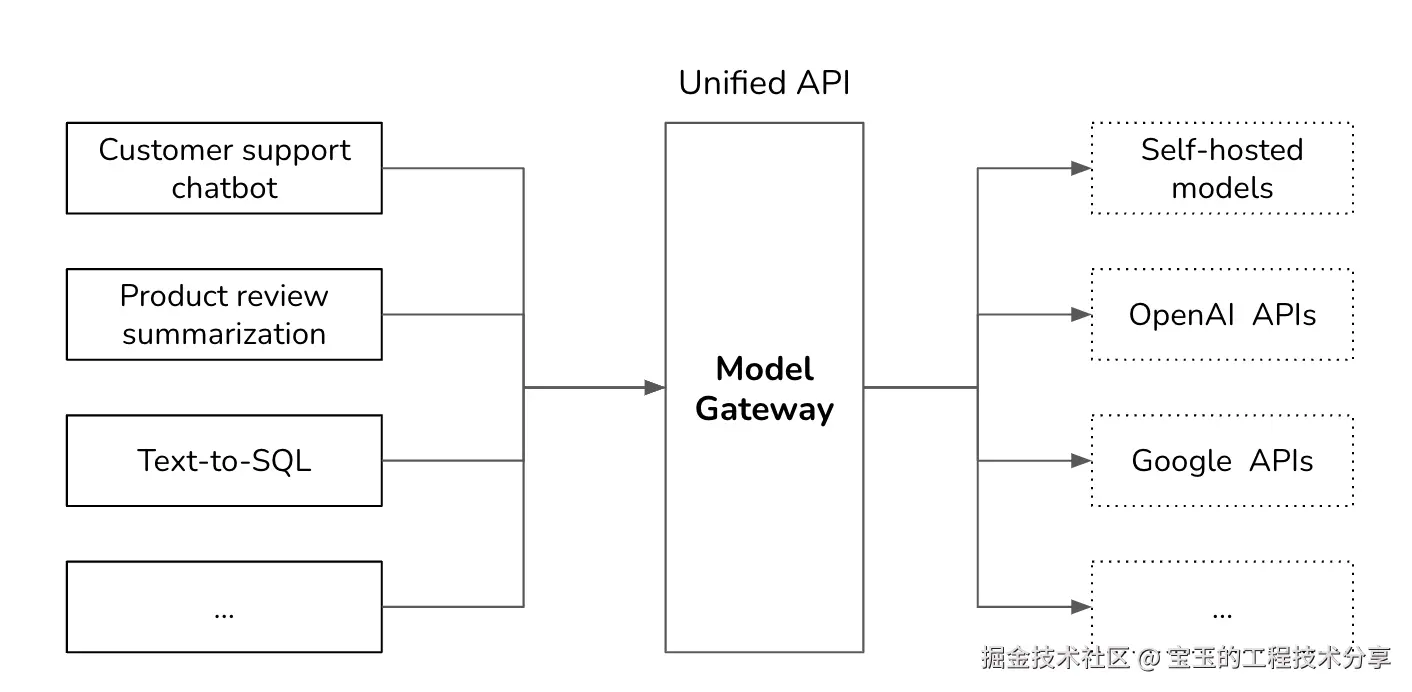 Unified API

Customer support chatbot

Product review summarization

Text-to-SQL

...

Model Gateway

Self-hosted models

OpenAI APIs

Google APIs

...

掘金技术社区 @ 宝玉的工程技术分享